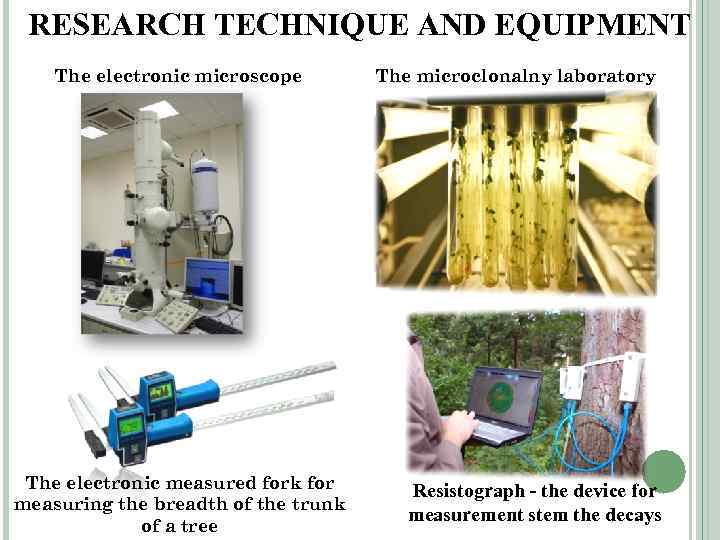 RESEARCH TECHNIQUE AND EQUIPMENT

The electronic microscope

The microclonalny laboratory

The electronic measured fork for measuring the breadth of the trunk of a tree

Resistograph - the device for measurement stem the decays